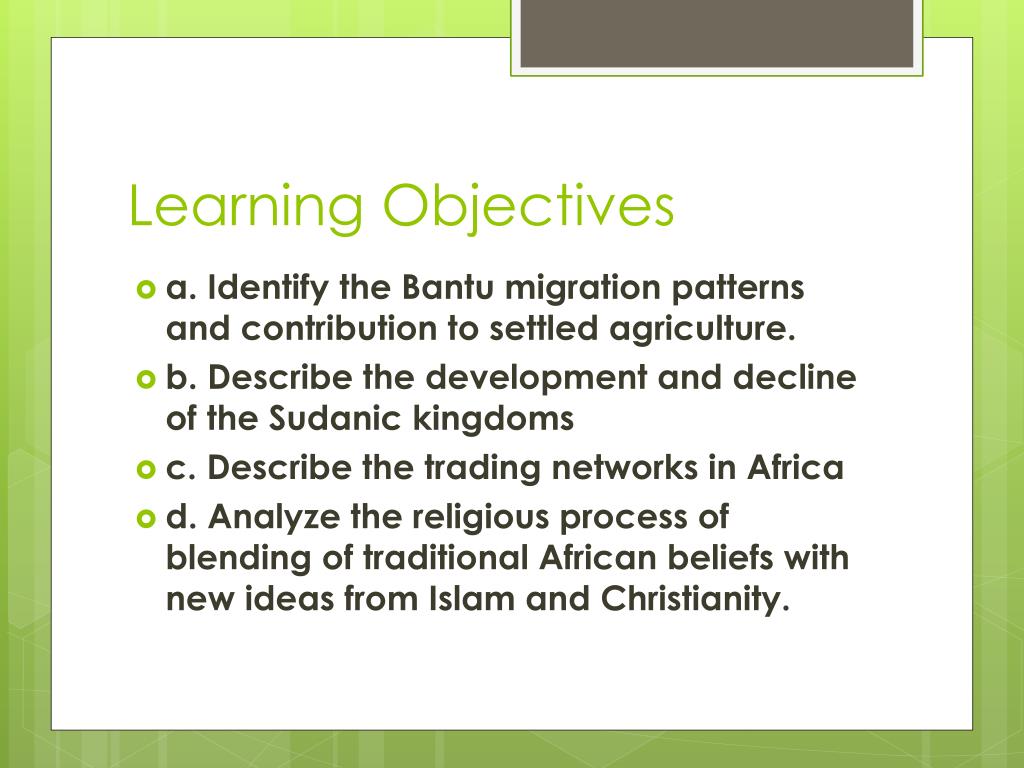 Learning Objectives

a. Identify the Bantu migration patterns and contribution to settled agriculture.

b. Describe the development and decline of the Sudanic kingdoms

c. Describe the trading networks in Africa

d. Analyze the religious process of blending of traditional African beliefs with new ideas from Islam and Christianity.